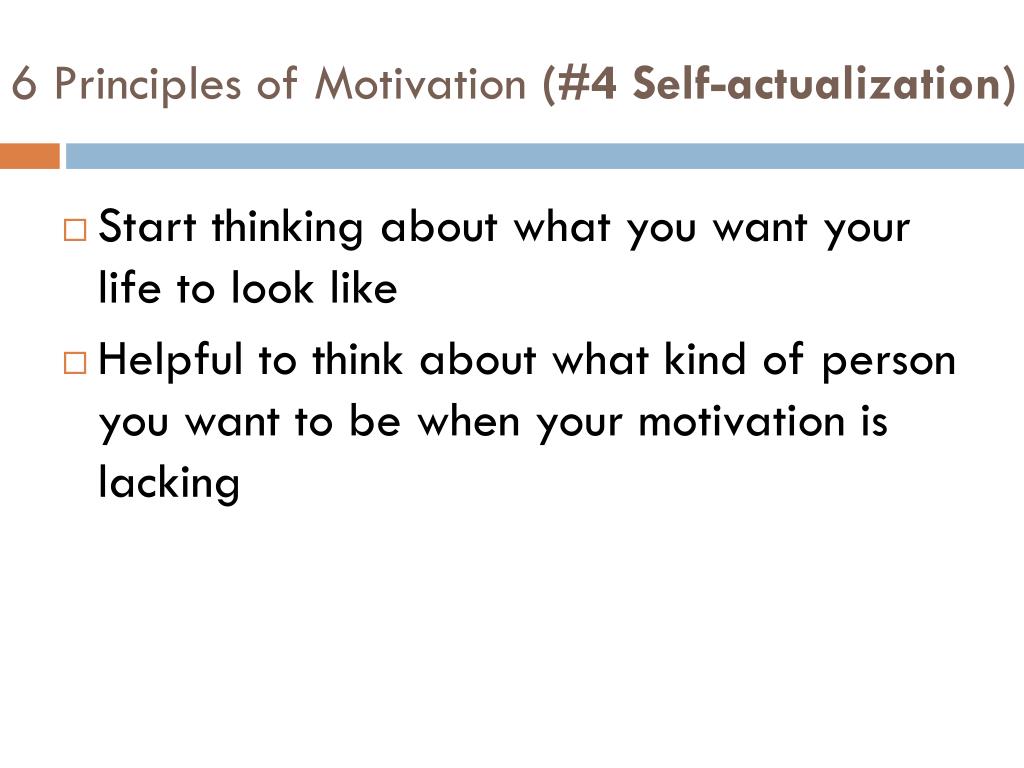 6 Principles of Motivation (#4 Self-actualization)

□ Start thinking about what you want your life to look like

□ Helpful to think about what kind of person you want to be when your motivation is lacking